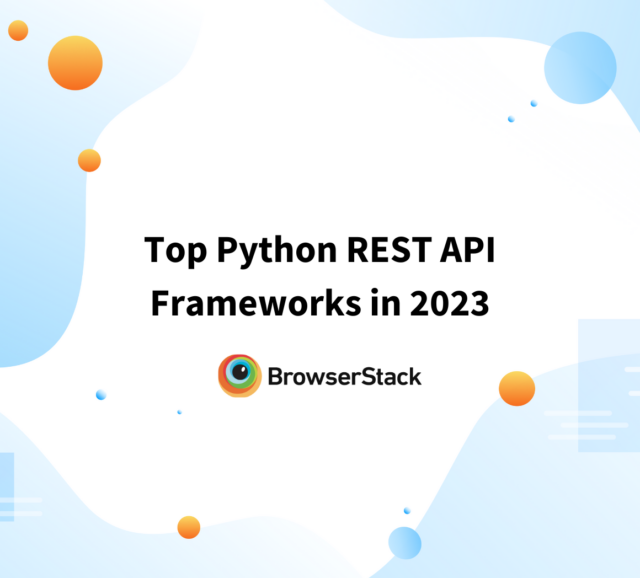 Top Python REST API Frameworks in 2023

BrowserStack